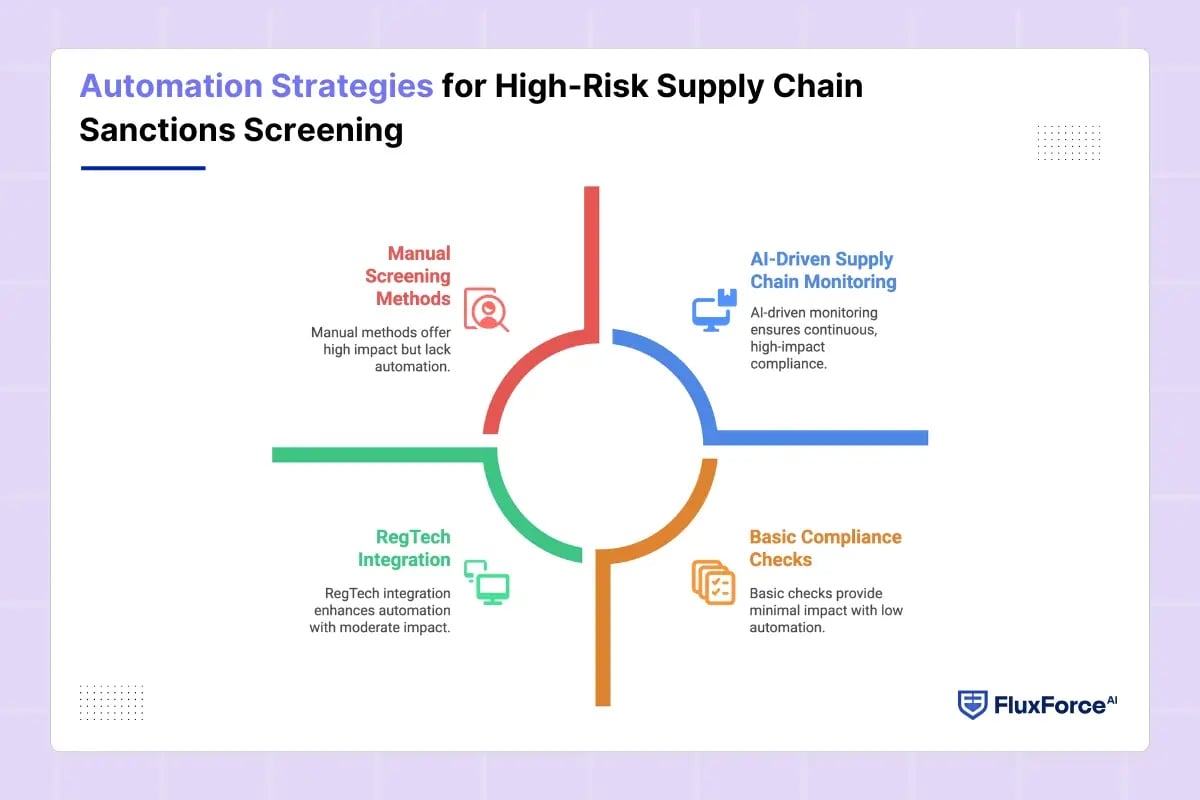 Automation Strategies for High-Risk Supply Chain Sanctions Screening

Manual Screening Methods

Manual methods offer high impact but lack automation.

AI-Driven Supply Chain Monitoring

AI-driven monitoring ensures continuous, high-impact compliance.

RegTech Integration

RegTech integration enhances automation with moderate impact.

Basic Compliance Checks

Basic checks provide minimal impact with low automation.

FluxForce AI